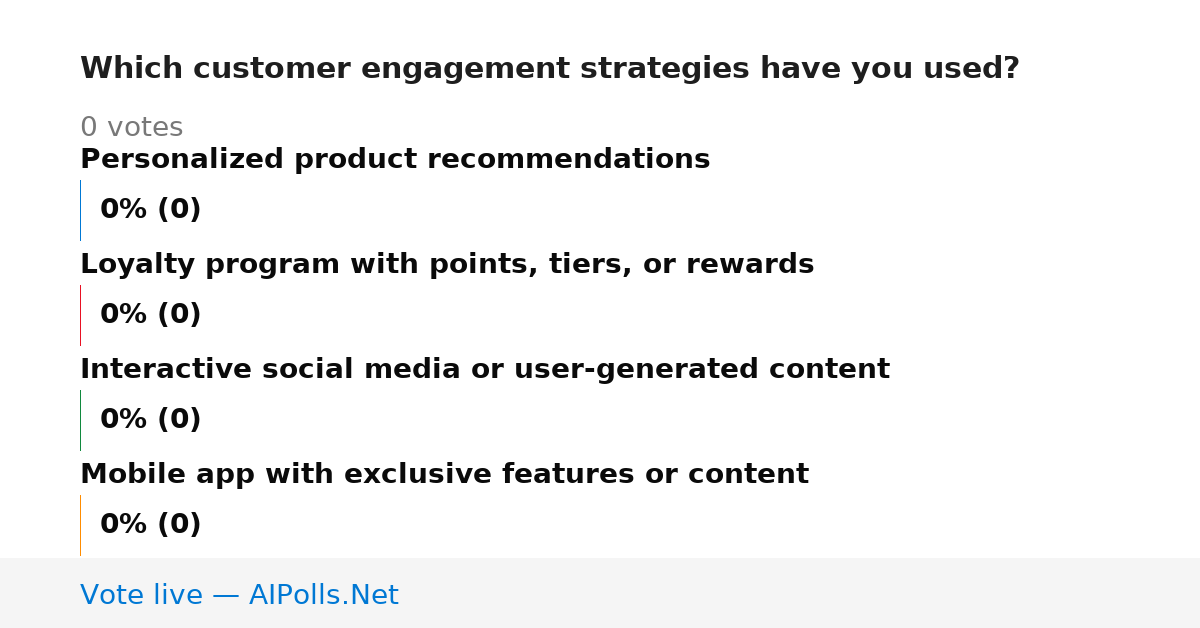 Which customer engagement strategies have you used?

0 votes

Personalized product recommendations

0% (0)

Loyalty program with points, tiers, or rewards

0% (0)

Interactive social media or user-generated content

0% (0)

Mobile app with exclusive features or content

0% (0)

Vote live — AIPolls.Net